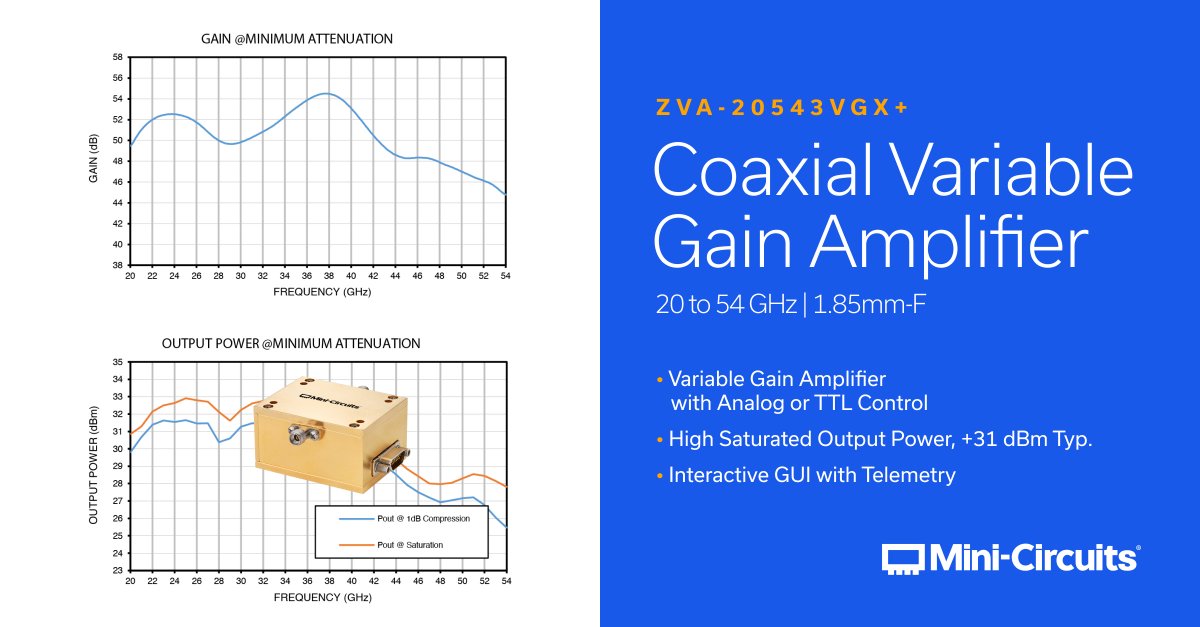 GAIN @MINIMUM ATTENUATION

GAIN (dB)

58
56
54
52
50
48
46
44
42
40
38

20 22 24 26 28 30 32 34 36 38 40 42 44 46 48 50 52 54

FREQUENCY (GHz)

OUTPUT POWER @MINIMUM ATTENUATION

OUTPUT POWER (dBm)

35
34
33
32
31
30
29
28
27
26
25
24
23

20 22 24 26 28 30 32 34 36 38 40 42 44 46 48 50 52 54

FREQUENCY (GHz)

Mini-Circuits

Pout @ 1dB Compression

Pout @ Saturation

ZVA-20543VGX+

Coaxial Variable Gain Amplifier

20 to 54 GHz | 1.85mm-F

• Variable Gain Amplifier with Analog or TTL Control

• High Saturated Output Power, +31 dBm Typ.

• Interactive GUI with Telemetry

Mini-Circuits®